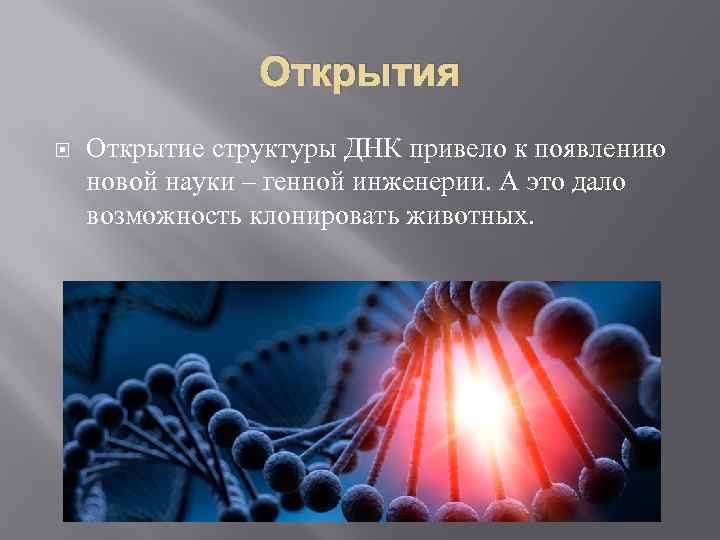 Открытия

Открытие структуры ДНК привело к появлению новой науки – генной инженерии. А это дало возможность клонировать животных.